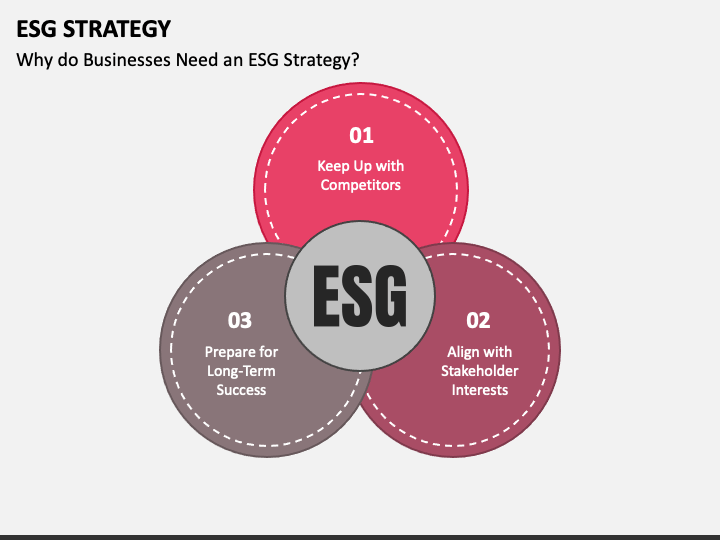 ESG STRATEGY

Why do Businesses Need an ESG Strategy?

01

Keep Up with Competitors

ESG

03

Prepare for Long-Term Success

02

Align with Stakeholder Interests